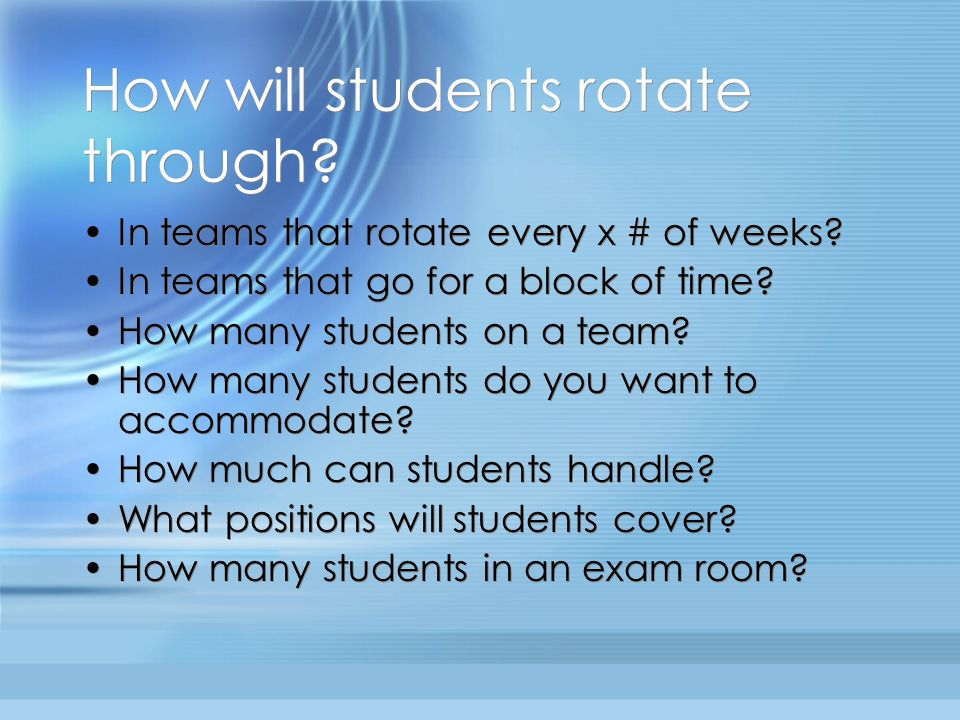 How will students rotate through?

• In teams that rotate every x # of weeks?
• In teams that go for a block of time?
• How many students on a team?
• How many students do you want to accommodate?
• How much can students handle?
• What positions will students cover?
• How many students in an exam room?